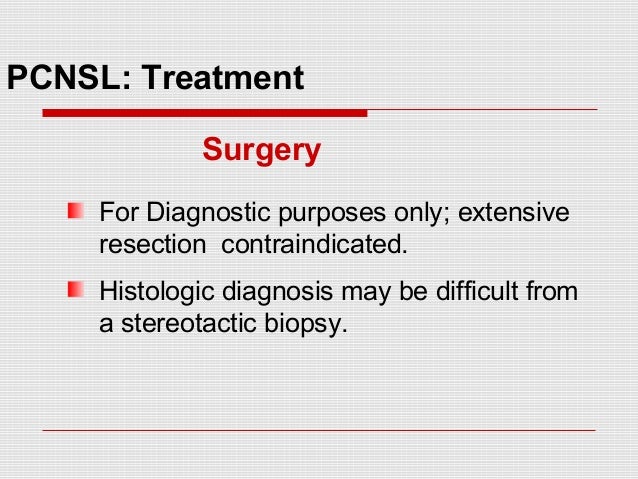 PCNSL: Treatment

Surgery

For Diagnostic purposes only; extensive resection contraindicated.

Histologic diagnosis may be difficult from a stereotactic biopsy.